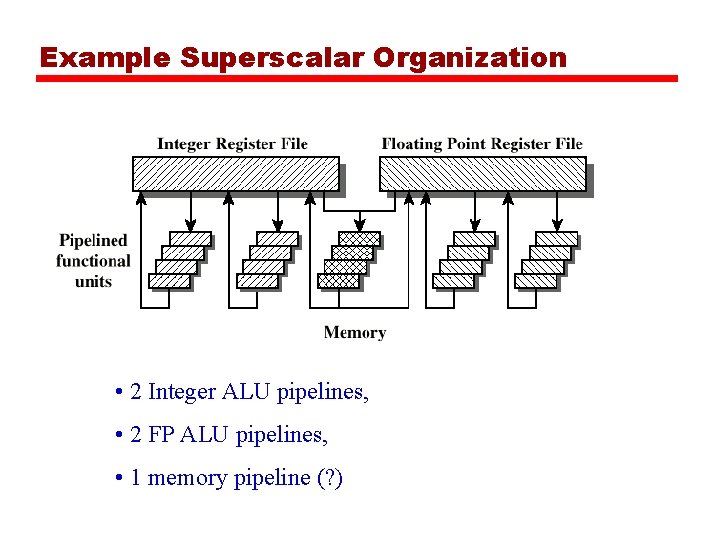 Example Superscalar Organization

Integer Register File

Floating Point Register File

Pipelined functional units

Memory

• 2 Integer ALU pipelines,

• 2 FP ALU pipelines,

• 1 memory pipeline (?)